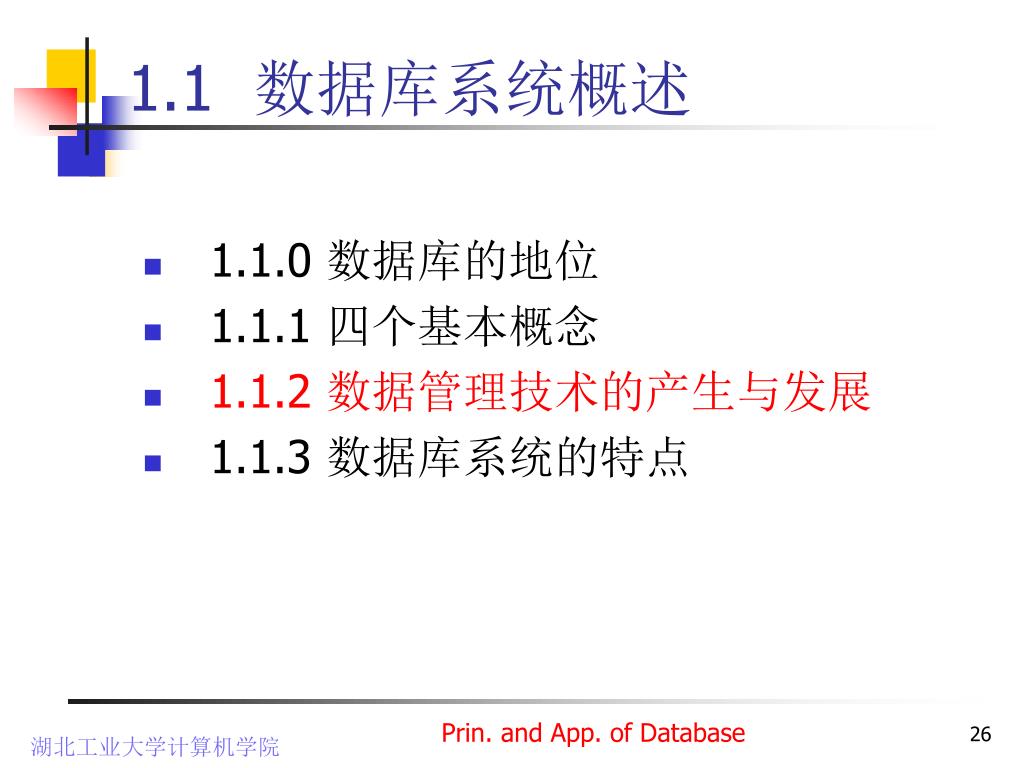 1.1 数据库系统概述

- 1.1.0 数据库的地位
- 1.1.1 四个基本概念
- 1.1.2 数据管理技术的产生与发展
- 1.1.3 数据库系统的特点

湖北工业大学计算机学院

Prin. and App. of Database

26